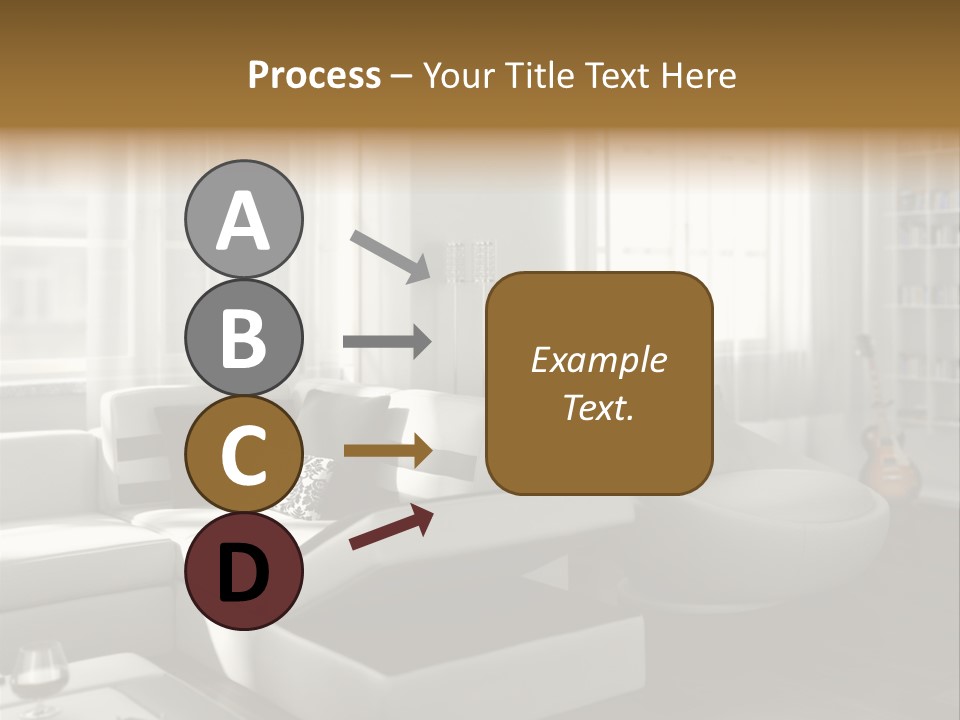 Process – Your Title Text Here

A

B

C

D

Example Text.